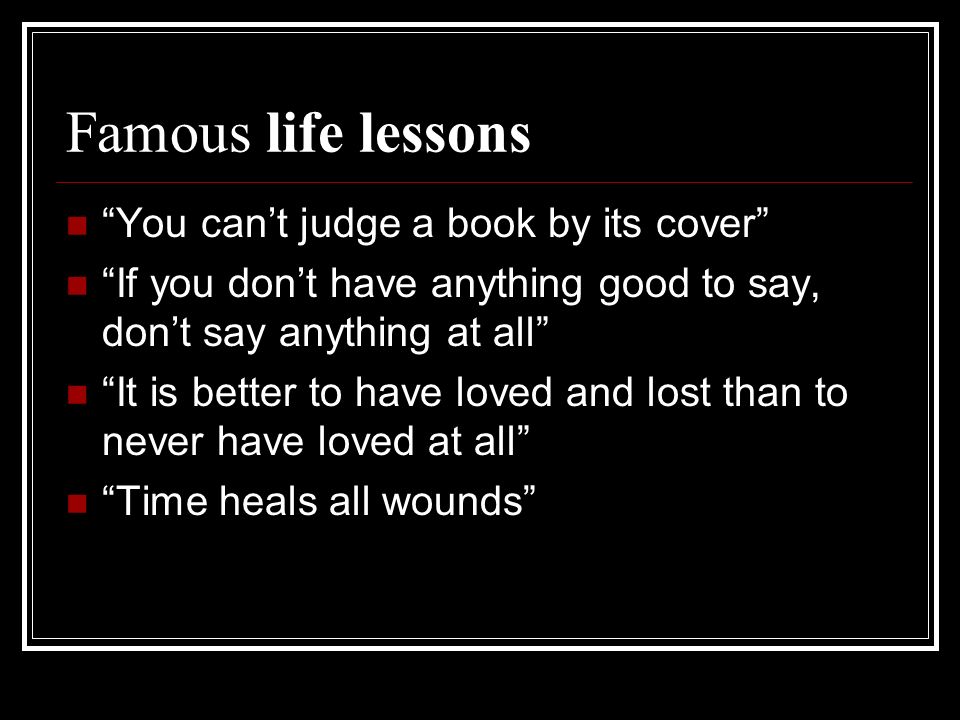 Famous life lessons

- “You can’t judge a book by its cover”
- “If you don’t have anything good to say, don’t say anything at all”
- “It is better to have loved and lost than to never have loved at all”
- “Time heals all wounds”